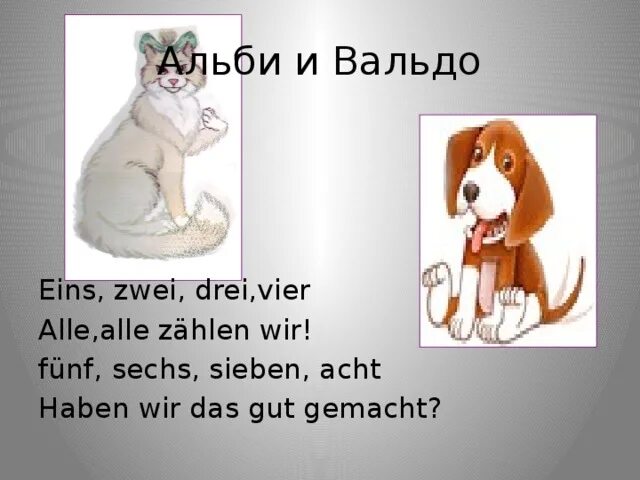 Альби и Вальдо

Eins, zwei, drei,vier
Alle,alle zählen wir!
fünf, sechs, sieben, acht
Haben wir das gut gemacht?